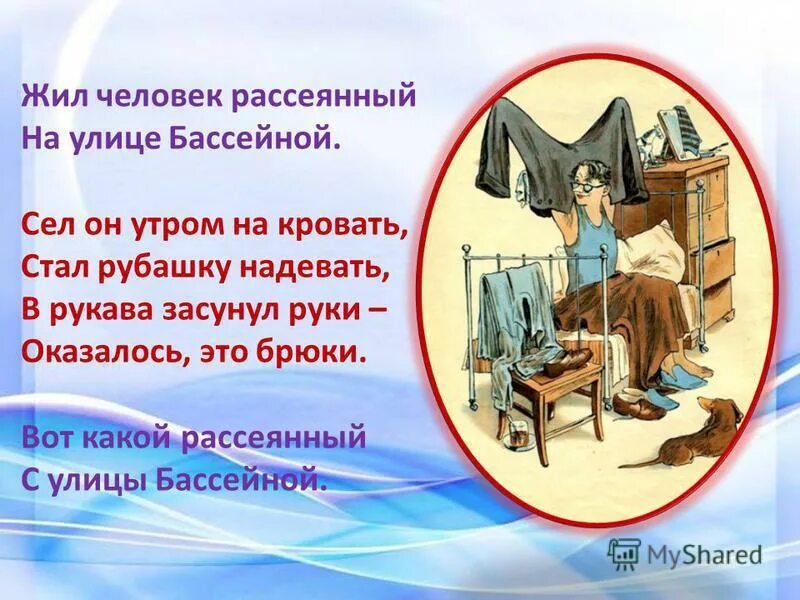 Жил человек рассеянный
На улице Бассейной.

Сел он утром на кровать,
Стал рубашку надевать,
В рукава засунул руки –
Оказалось, это брюки.

Вот какой рассеянный
С улицы Бассейной.

MyShared